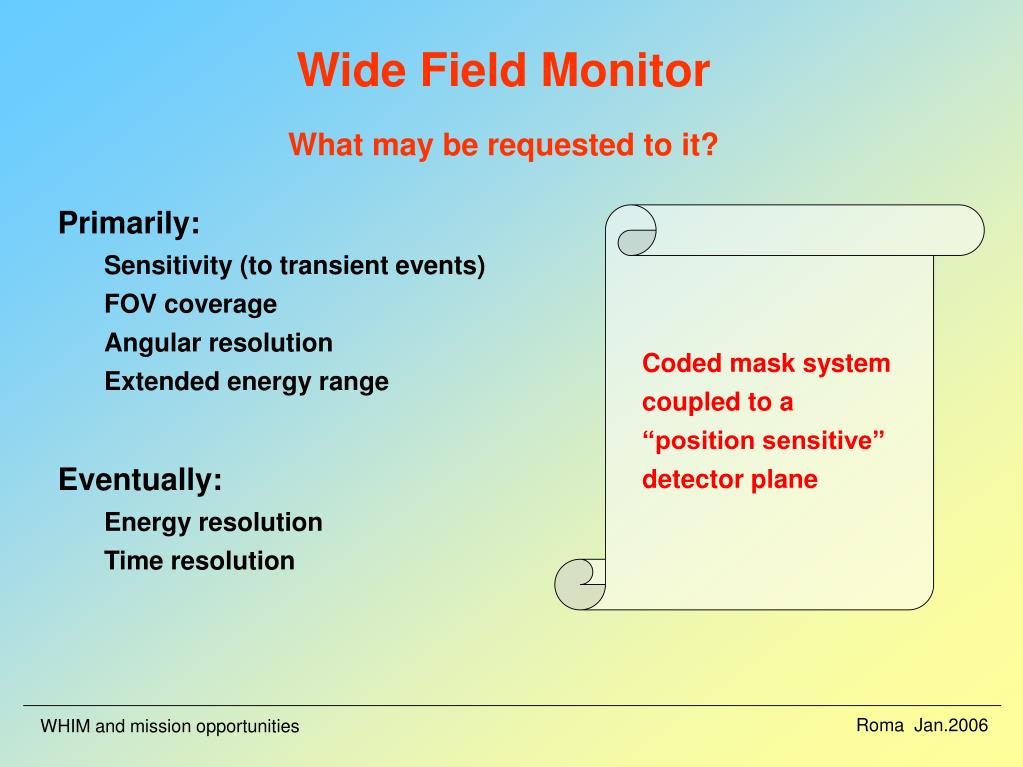 Wide Field Monitor

What may be requested to it?

Primarily:

Sensitivity (to transient events)
FOV coverage
Angular resolution
Extended energy range

Eventually:

Energy resolution
Time resolution

Coded mask system coupled to a “position sensitive” detector plane

WHIM and mission opportunities

Roma Jan.2006